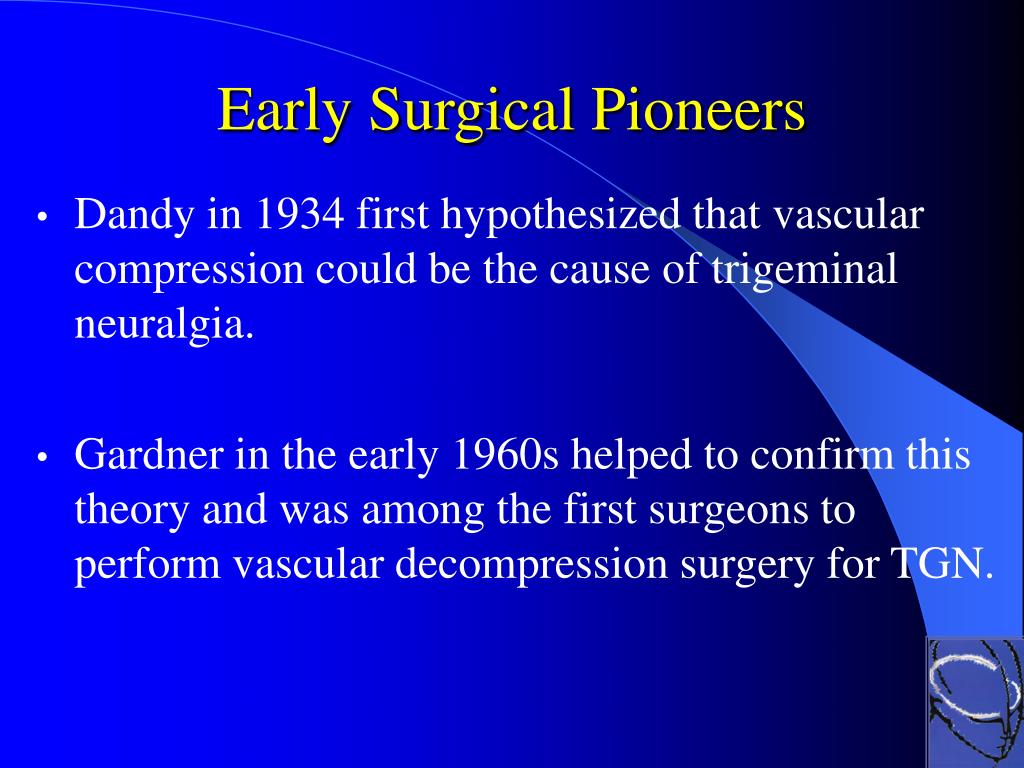 Early Surgical Pioneers

• Dandy in 1934 first hypothesized that vascular compression could be the cause of trigeminal neuralgia.

• Gardner in the early 1960s helped to confirm this theory and was among the first surgeons to perform vascular decompression surgery for TGN.